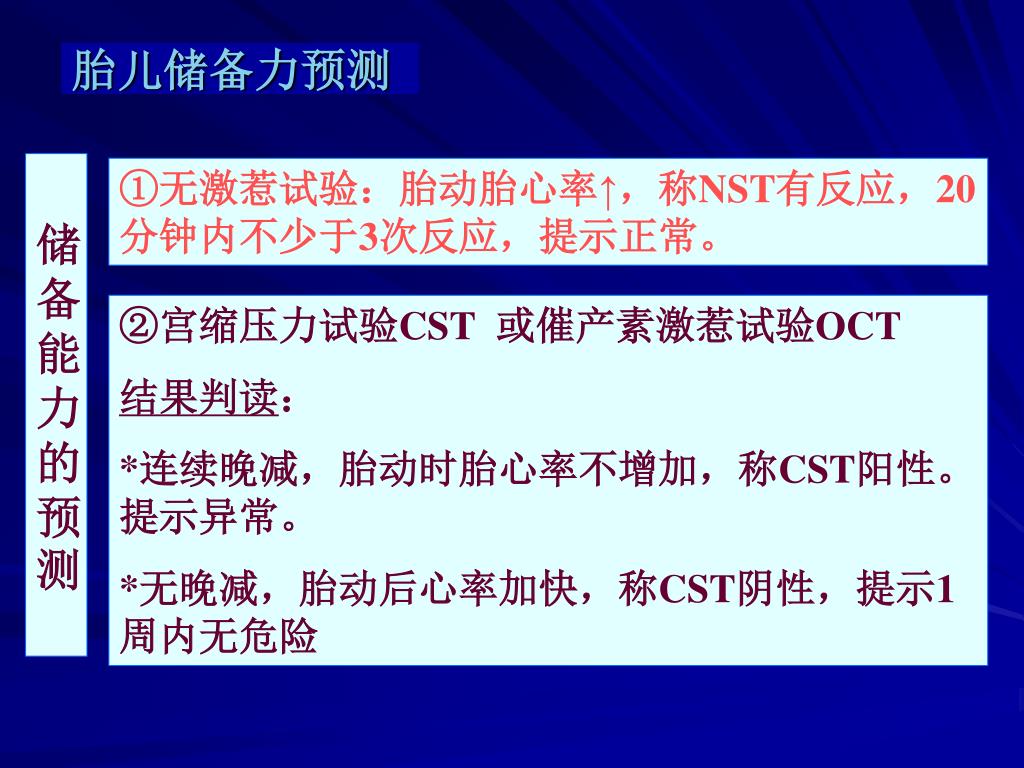 胎儿储备力预测

储备能力的预测

①无激惹试验：胎动胎心率↑，称NST有反应，20分钟内不少于3次反应，提示正常。

②宫缩压力试验CST 或催产素激惹试验OCT

结果判读：

*连续晚减，胎动时胎心率不增加，称CST阳性。提示异常。

*无晚减，胎动后心率加快，称CST阴性，提示1周内无危险